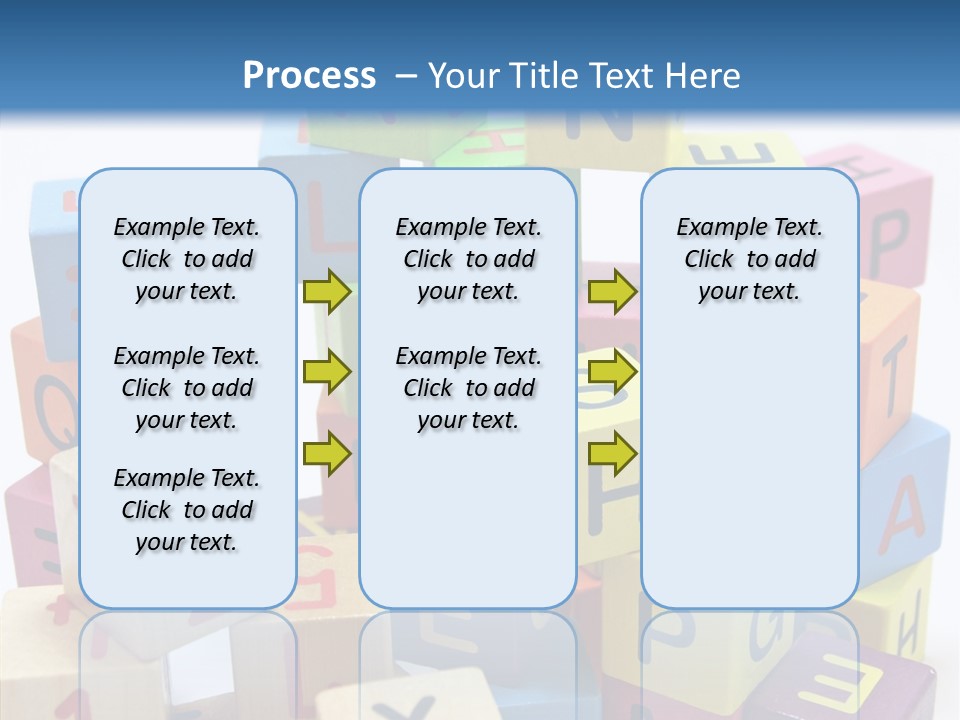 Process – Your Title Text Here

Example Text. Click to add your text.

Example Text. Click to add your text.

Example Text. Click to add your text.

Example Text. Click to add your text.

Example Text. Click to add your text.

Example Text. Click to add your text.